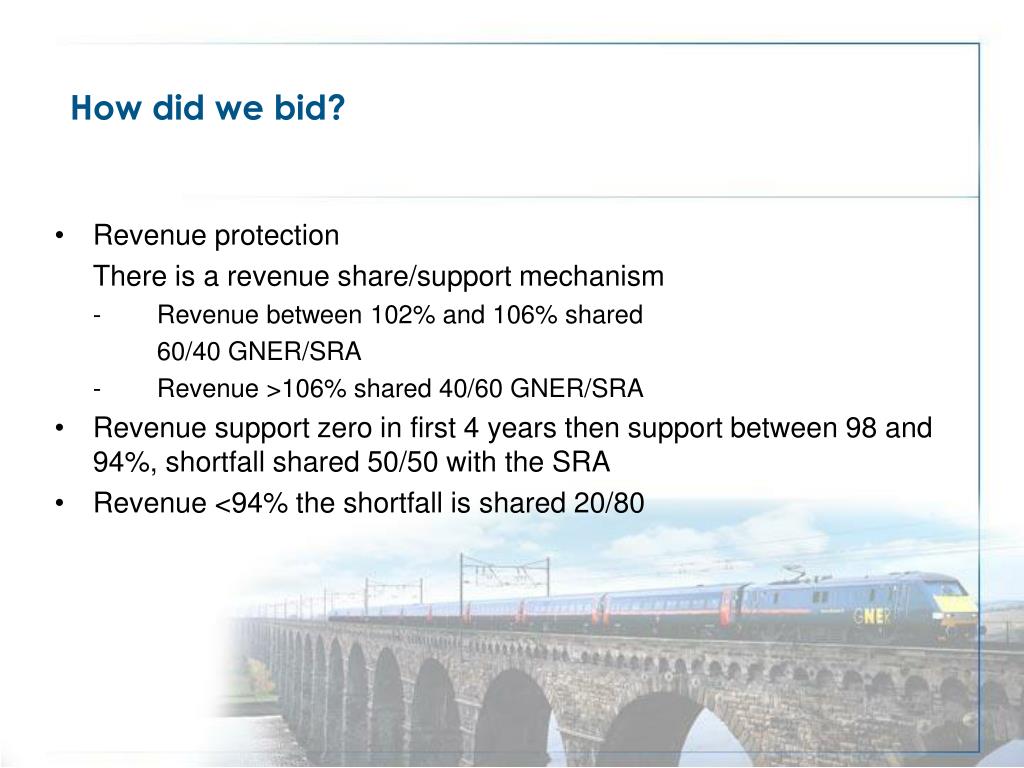 How did we bid?

• Revenue protection

There is a revenue share/support mechanism

- Revenue between 102% and 106% shared 60/40 GNER/SRA

- Revenue >106% shared 40/60 GNER/SRA

• Revenue support zero in first 4 years then support between 98 and 94%, shortfall shared 50/50 with the SRA

• Revenue <94% the shortfall is shared 20/80

GNER